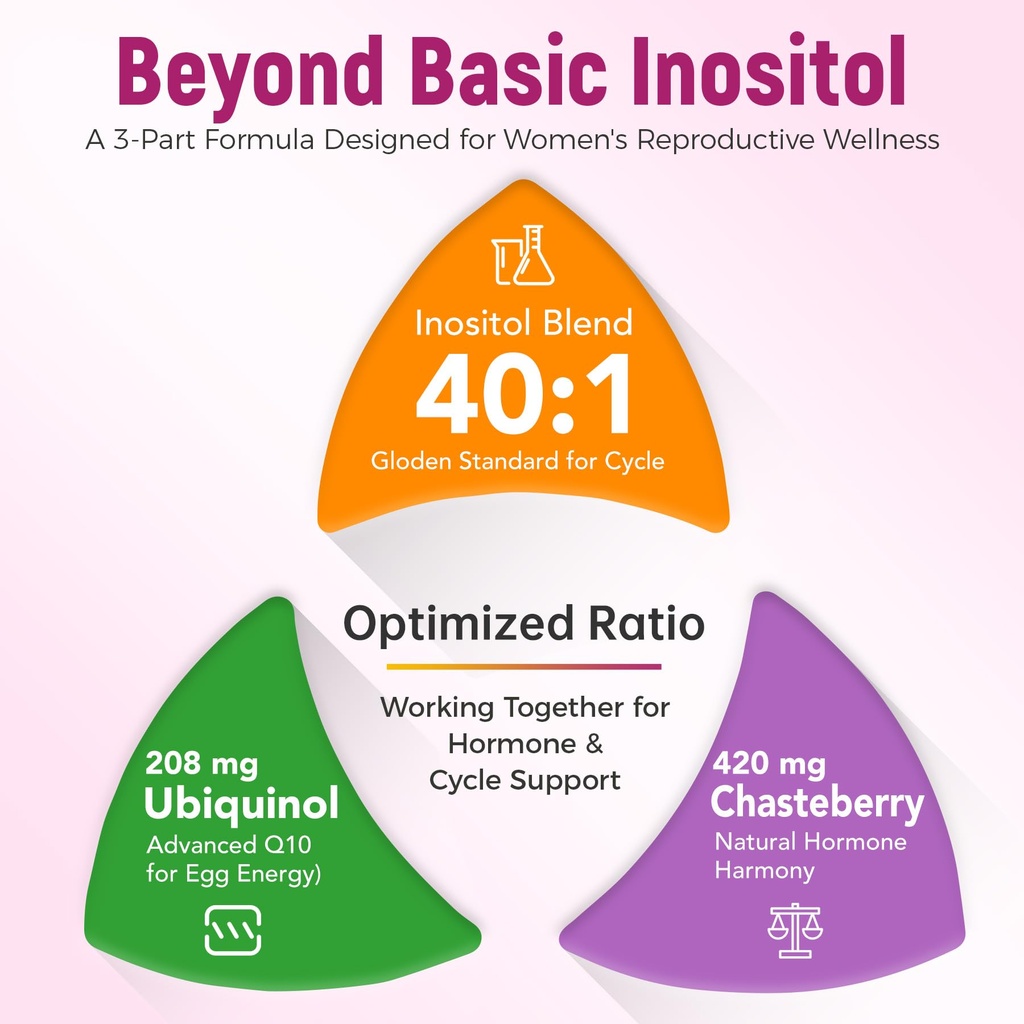 Beyond Basic Inositol

A 3-Part Formula Designed for Women's Reproductive Wellness

Inositol Blend
40:1
Gloden Standard for Cycle

Optimized Ratio

Working Together for Hormone & Cycle Support

208 mg
Ubiquinol
Advanced Q10 for Egg Energy)

420 mg
Chasteberry
Natural Hormone Harmony